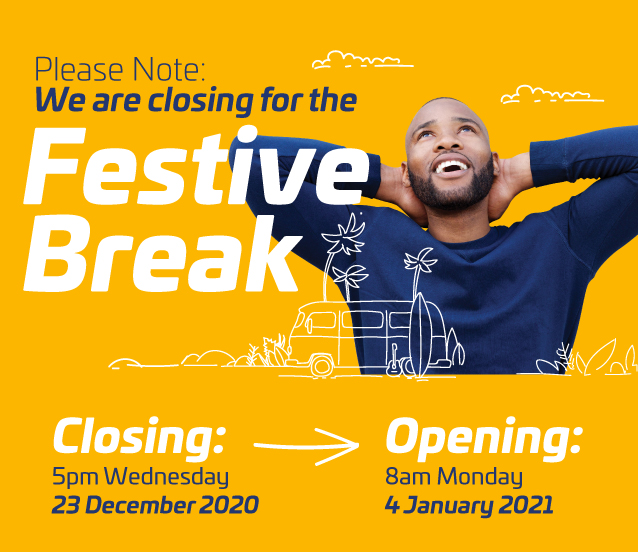 Please Note:
We are closing for the
Festive Break

Closing:
5pm Wednesday
23 December 2020

Opening:
8am Monday
4 January 2021